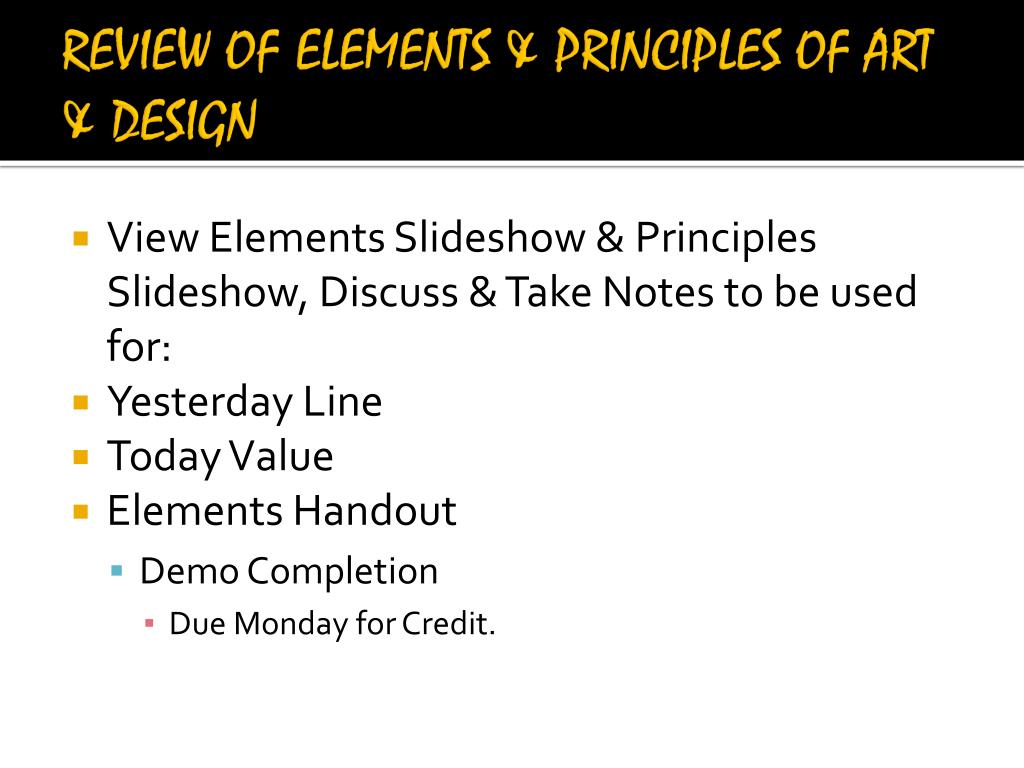 REVIEW OF ELEMENTS & PRINCIPLES OF ART & DESIGN

View Elements Slideshow & Principles Slideshow, Discuss & Take Notes to be used for:
Yesterday Line
Today Value
Elements Handout
Demo Completion
Due Monday for Credit.